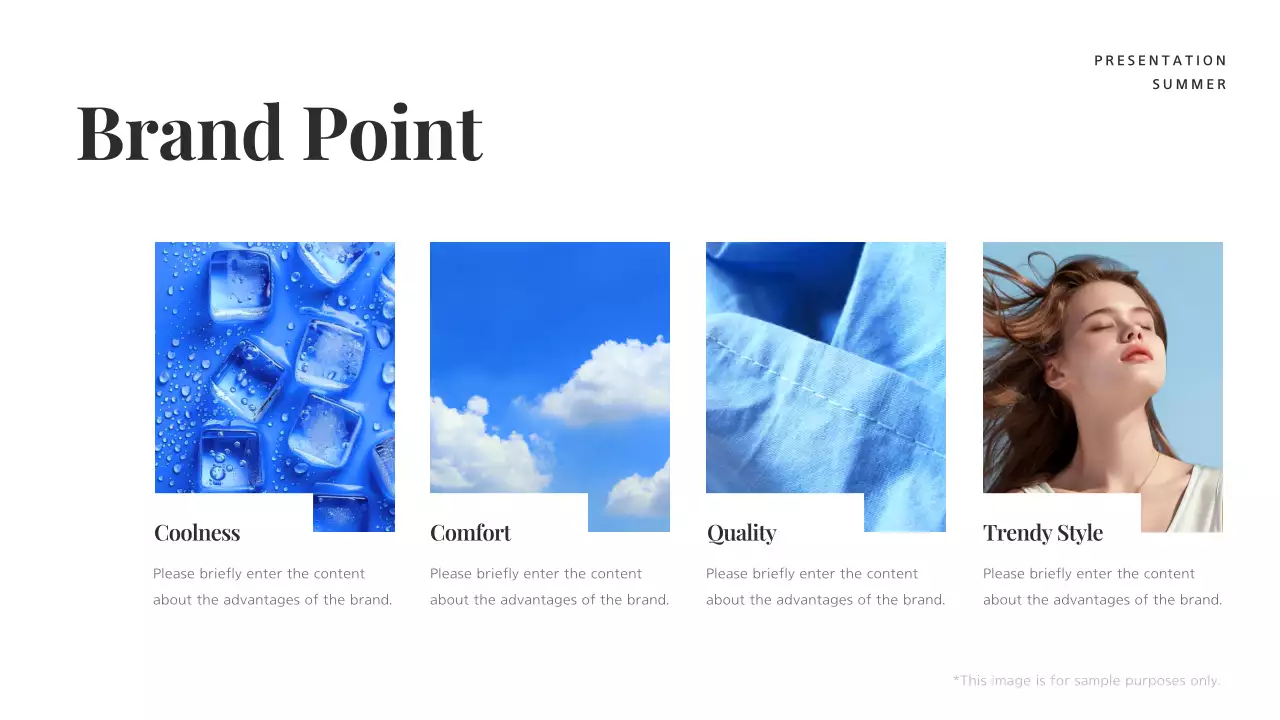 PRESENTATION
SUMMER

Brand Point

Coolness

Please briefly enter the content about the advantages of the brand.

Comfort

Please briefly enter the content about the advantages of the brand.

Quality

Please briefly enter the content about the advantages of the brand.

Trendy Style

Please briefly enter the content about the advantages of the brand.

*This image is for sample purposes only.